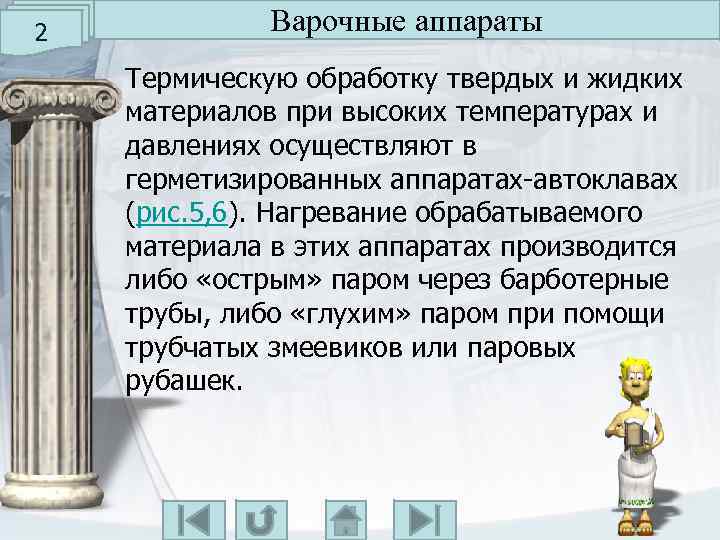 2

Варочные аппараты

Термическую обработку твердых и жидких материалов при высоких температурах и давлениях осуществляют в герметизированных аппаратах-автоклавах (рис.5,6). Нагревание обрабатываемого материала в этих аппаратах производится либо «острым» паром через барботерные трубы, либо «глухим» паром при помощи трубчатых змеевиков или паровых рубашек.